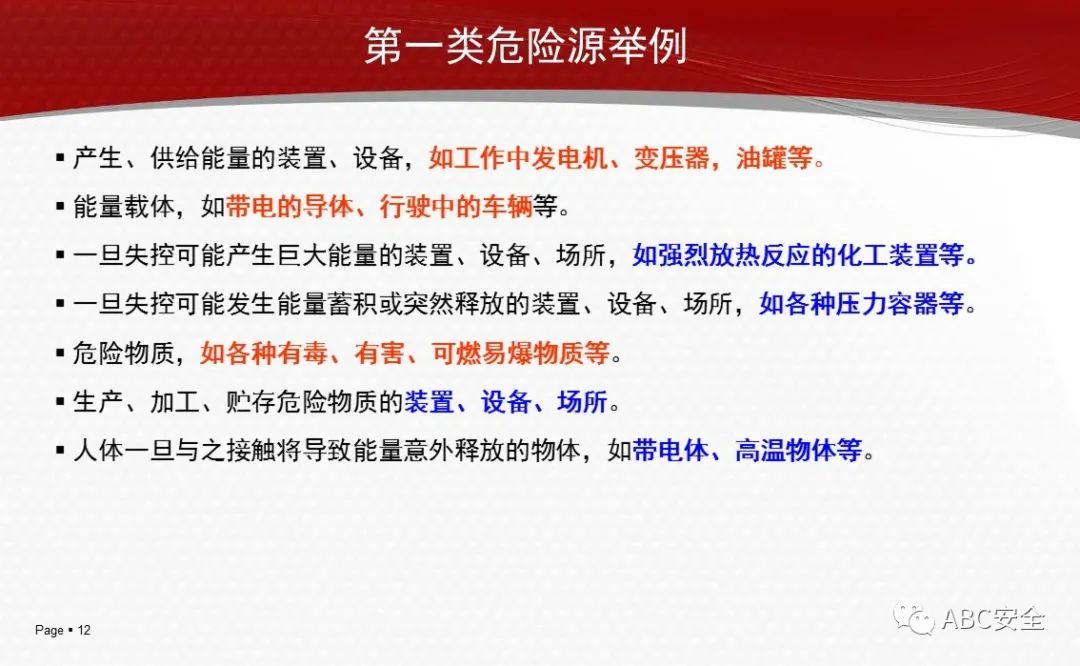 第一类危险源举例

▪ 产生、供给能量的装置、设备，如工作中发电机、变压器，油罐等。

▪ 能量载体，如带电的导体、行驶中的车辆等。

▪ 一旦失控可能产生巨大能量的装置、设备、场所，如强烈放热反应的化工装置等。

▪ 一旦失控可能发生能量蓄积或突然释放的装置、设备、场所，如各种压力容器等。

▪ 危险物质，如各种有毒、有害、可燃易爆物质等。

▪ 生产、加工、贮存危险物质的装置、设备、场所。

▪ 人体一旦与之接触将导致能量意外释放的物体，如带电体、高温物体等。

Page ▪ 12

ABC安全